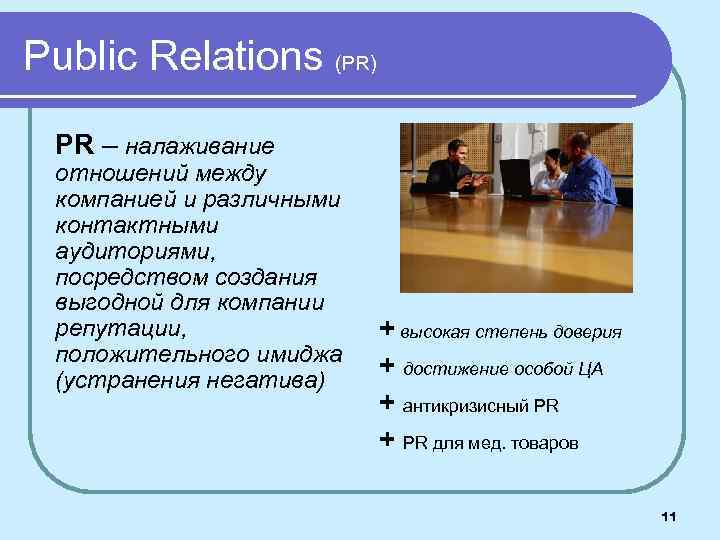 Public Relations (PR)

PR – налаживание отношений между компанией и различными контактными аудиториями, посредством создания выгодной для компании репутации, положительного имиджа (устранения негатива)

+ высокая степень доверия
+ достижение особой ЦА
+ антикризисный PR
+ PR для мед. товаров

11